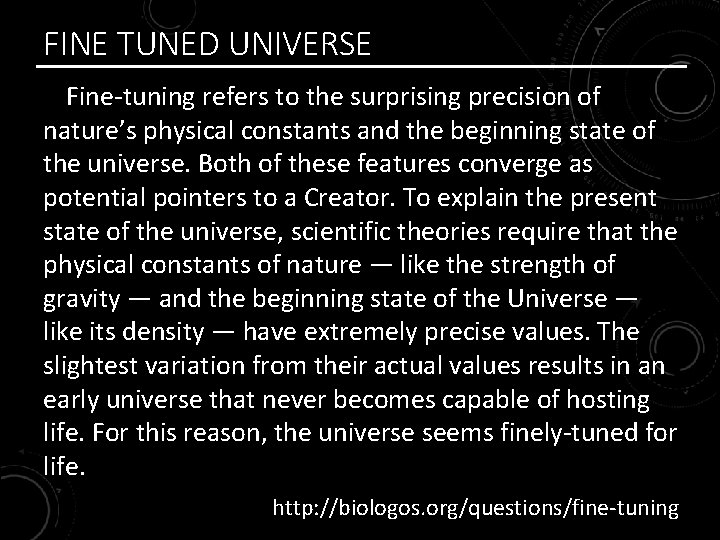 FINE TUNED UNIVERSE

Fine-tuning refers to the surprising precision of nature’s physical constants and the beginning state of the universe. Both of these features converge as potential pointers to a Creator. To explain the present state of the universe, scientific theories require that the physical constants of nature — like the strength of gravity — and the beginning state of the Universe — like its density — have extremely precise values. The slightest variation from their actual values results in an early universe that never becomes capable of hosting life. For this reason, the universe seems finely-tuned for life.

http://biologos.org/questions/fine-tuning